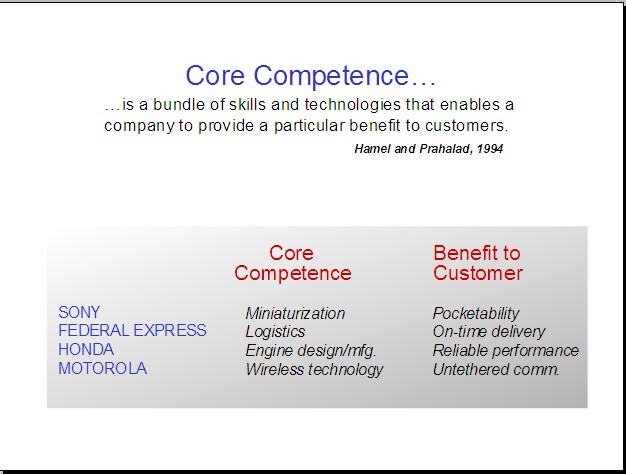 Core Competence…

…is a bundle of skills and technologies that enables a company to provide a particular benefit to customers.

Hamel and Prahalad, 1994

| | Core Competence | Benefit to Customer |
|---|---|---|
| SONY | Miniaturization | Pocketability |
| FEDERAL EXPRESS | Logistics | On-time delivery |
| HONDA | Engine design/mfg. | Reliable performance |
| MOTOROLA | Wireless technology | Untethered comm. |